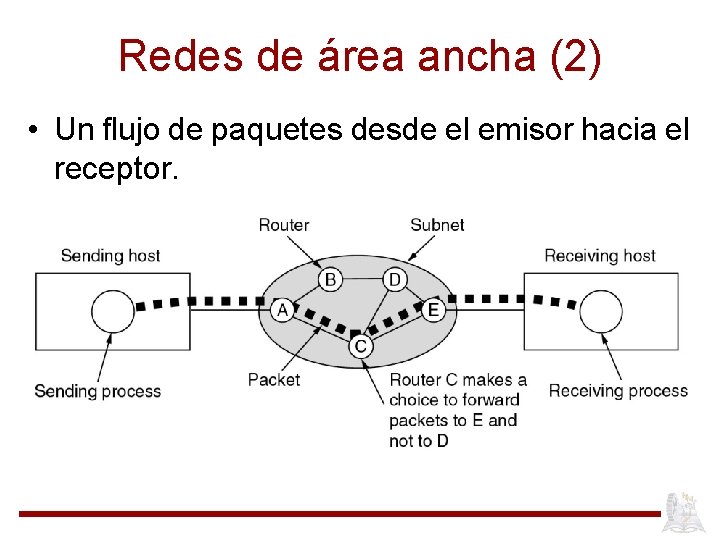 Redes de área ancha (2)

• Un flujo de paquetes desde el emisor hacia el receptor.

Router

Subnet

Sending host

Receiving host

B

D

A

E

C

Sending process

Packet

Router C makes a choice to forward packets to E and not to D

Receiving process